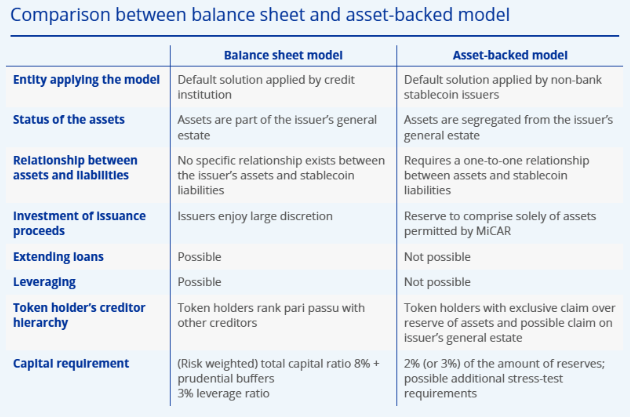 Comparison between balance sheet and asset-backed model

| | Balance sheet model | Asset-backed model |
|---|---|---|
| Entity applying the model | Default solution applied by credit institution | Default solution applied by non-bank stablecoin issuers |
| Status of the assets | Assets are part of the issuer's general estate | Assets are segregated from the issuer's general estate |
| Relationship between assets and liabilities | No specific relationship exists between the issuer's assets and stablecoin liabilities | Requires a one-to-one relationship between assets and stablecoin liabilities |
| Investment of issuance proceeds | Issuers enjoy large discretion | Reserve to comprise solely of assets permitted by MiCAR |
| Extending loans | Possible | Not possible |
| Leveraging | Possible | Not possible |
| Token holder's creditor hierarchy | Token holders rank pari passu with other creditors | Token holders with exclusive claim over reserve of assets and possible claim on issuer's general estate |
| Capital requirement | (Risk weighted) total capital ratio 8% + prudential buffers 3% leverage ratio | 2% (or 3%) of the amount of reserves; possible additional stress-test requirements |